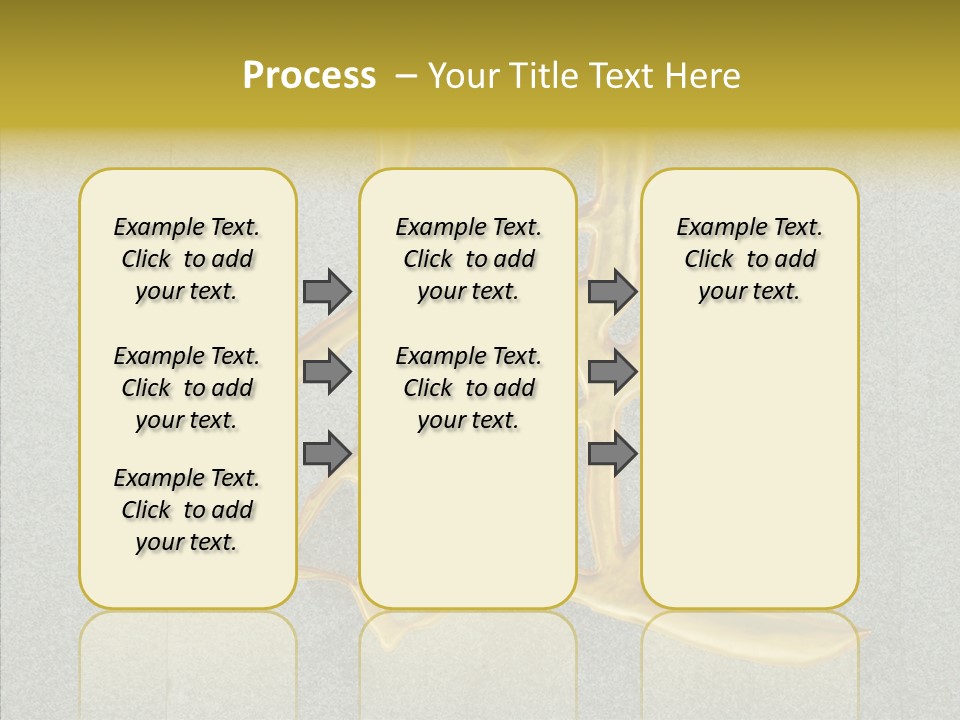 Process – Your Title Text Here

Example Text. Click to add your text.

Example Text. Click to add your text.

Example Text. Click to add your text.

Example Text. Click to add your text.

Example Text. Click to add your text.

Example Text. Click to add your text.